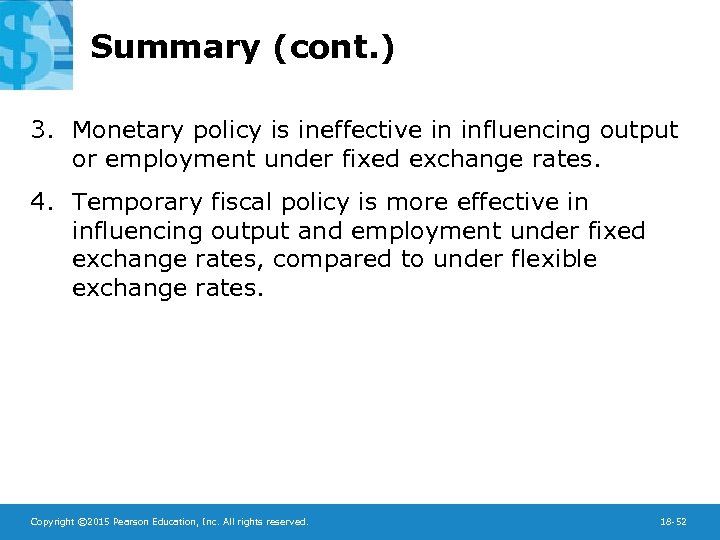 Summary (cont.)

3. Monetary policy is ineffective in influencing output or employment under fixed exchange rates.

4. Temporary fiscal policy is more effective in influencing output and employment under fixed exchange rates, compared to under flexible exchange rates.

Copyright ©2015 Pearson Education, Inc. All rights reserved.

18-52